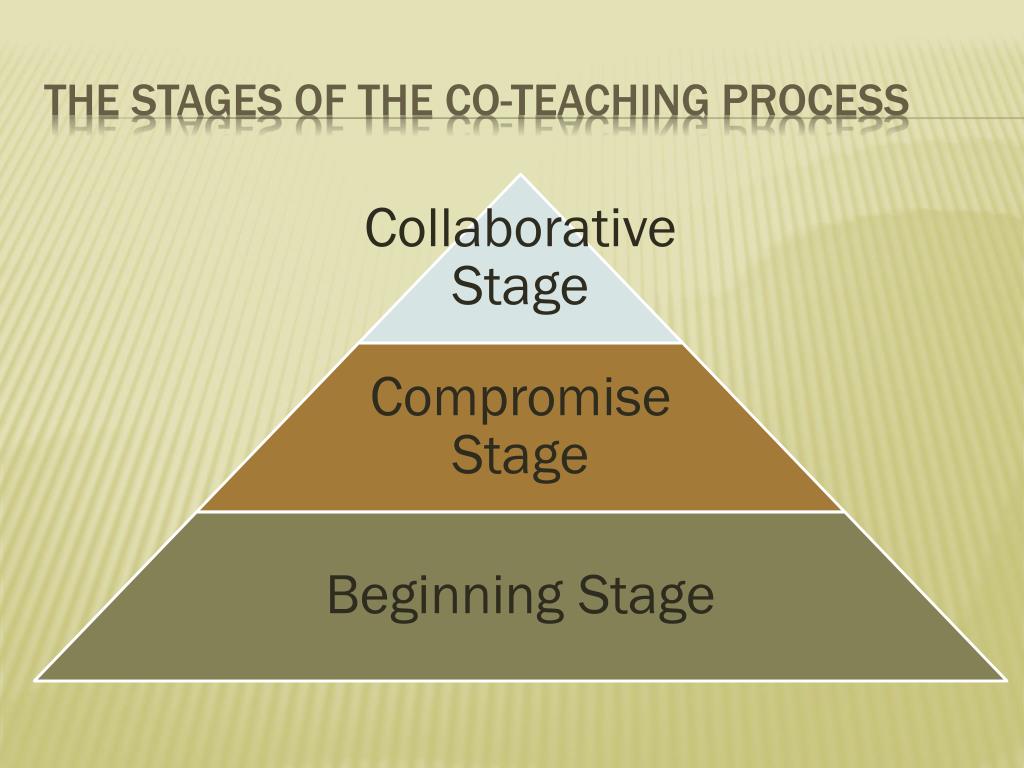 THE STAGES OF THE CO-TEACHING PROCESS

Collaborative Stage

Compromise Stage

Beginning Stage